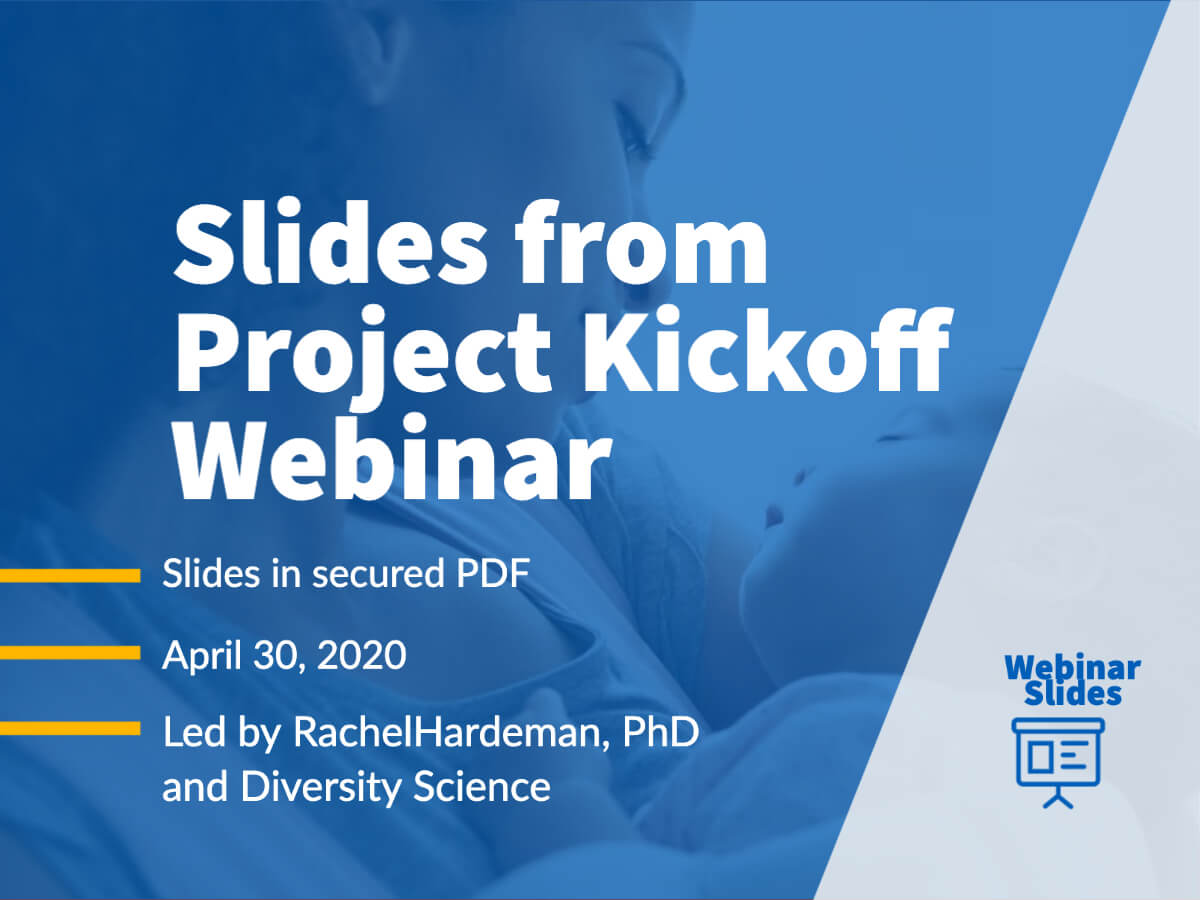 Slides from Project Kickoff Webinar

Slides in secured PDF

April 30, 2020

Led by RachelHardeman, PhD and Diversity Science

Webinar Slides